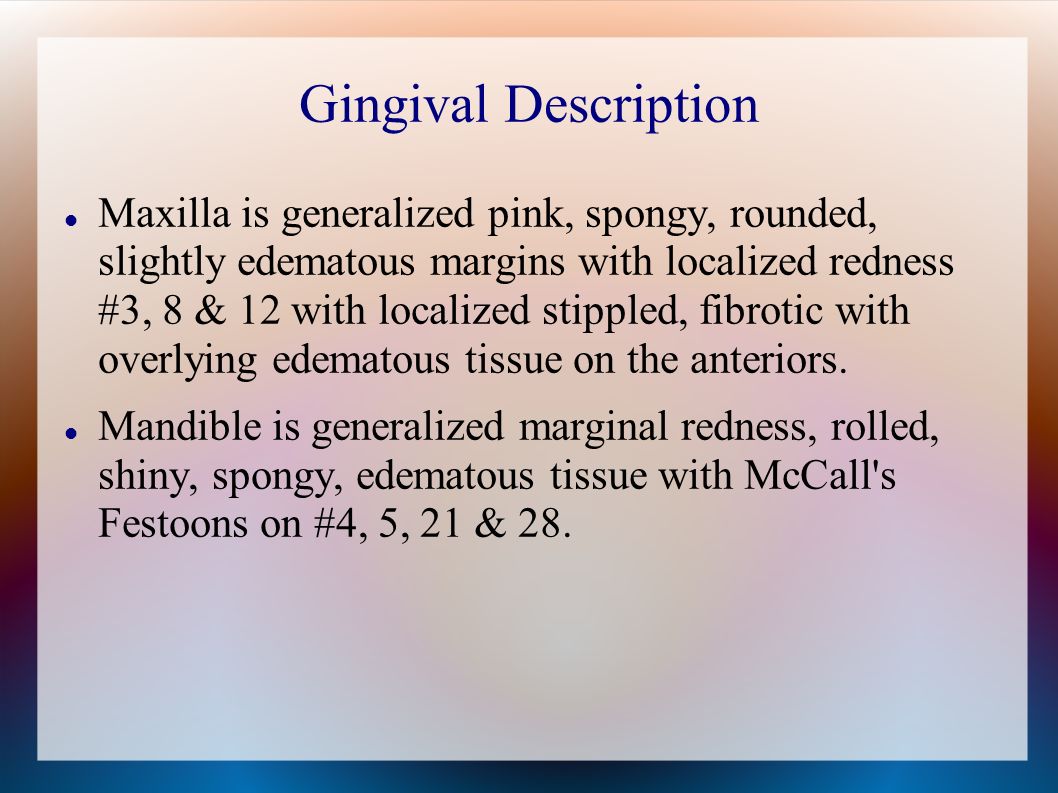 Gingival Description

- Maxilla is generalized pink, spongy, rounded, slightly edematous margins with localized redness #3, 8 & 12 with localized stippled, fibrotic with overlying edematous tissue on the anteriors.

- Mandible is generalized marginal redness, rolled, shiny, spongy, edematous tissue with McCall's Festoons on #4, 5, 21 & 28.